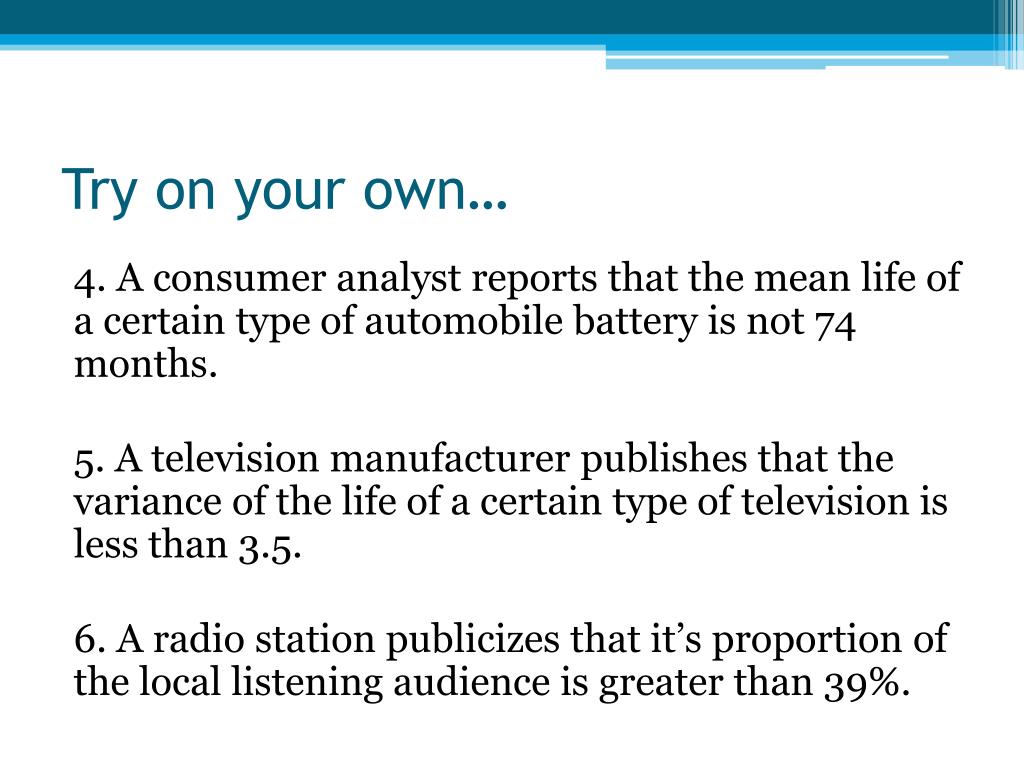 Try on your own…

4. A consumer analyst reports that the mean life of a certain type of automobile battery is not 74 months.

5. A television manufacturer publishes that the variance of the life of a certain type of television is less than 3.5.

6. A radio station publicizes that it’s proportion of the local listening audience is greater than 39%.